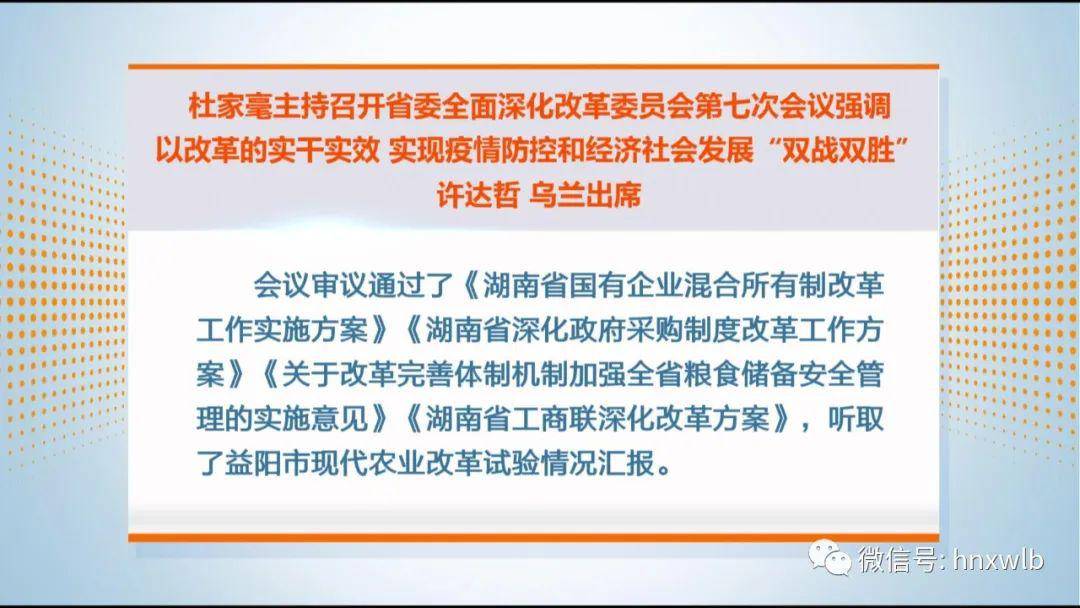 杜家毫主持召开省委全面深化改革委员会第七次会议强调
以改革的实干实效 实现疫情防控和经济社会发展“双战双胜”
许达哲 乌兰出席

会议审议通过了《湖南省国有企业混合所有制改革工作实施方案》《湖南省深化政府采购制度改革工作方案》《关于改革完善体制机制加强全省粮食储备安全管理的实施意见》《湖南省工商联深化改革方案》，听取了益阳市现代农业改革试验情况汇报。

微信号: hnxwlb